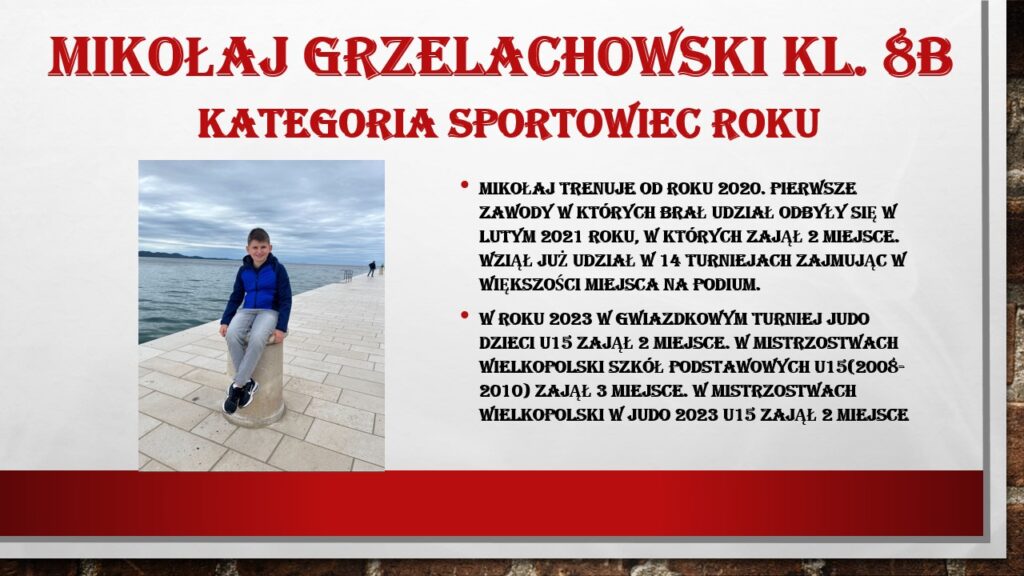 MIKOŁAJ GRZELACHOWSKI KL. 8B
KATEGORIA SPORTOWIEC ROKU

• MIKOŁAJ TRENUJE OD ROKU 2020. PIERWSZE ZAWODY W KTÓRYCH BRAŁ UDZIAŁ ODBYŁY SIĘ W LUTYM 2021 ROKU, W KTÓRYCH ZAJĄŁ 2 MIEJSCE. WZIĄŁ JUŻ UDZIAŁ W 14 TURNIEJACH ZAJMUJĄC W WIĘKSZOŚCI MIEJSCA NA PODIUM.

• W ROKU 2023 W GWIAZDKOWYM TURNIEJ JUDO DZIECI U15 ZAJĄŁ 2 MIEJSCE. W MISTRZOSTWACH WIELKOPOLSKI SZKÓŁ PODSTAWOWYCH U15(2008-2010) ZAJĄŁ 3 MIEJSCE. W MISTRZOSTWACH WIELKOPOLSKI W JUDO 2023 U15 ZAJĄŁ 2 MIEJSCE